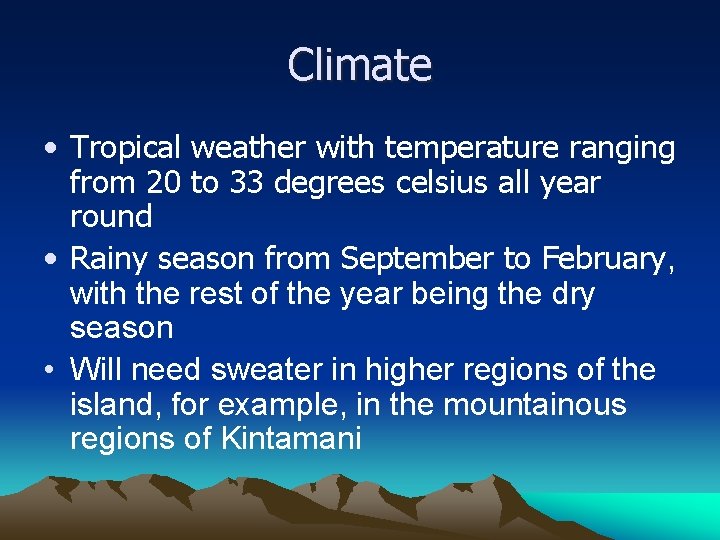 Climate

• Tropical weather with temperature ranging from 20 to 33 degrees celsius all year round
• Rainy season from September to February, with the rest of the year being the dry season
• Will need sweater in higher regions of the island, for example, in the mountainous regions of Kintamani